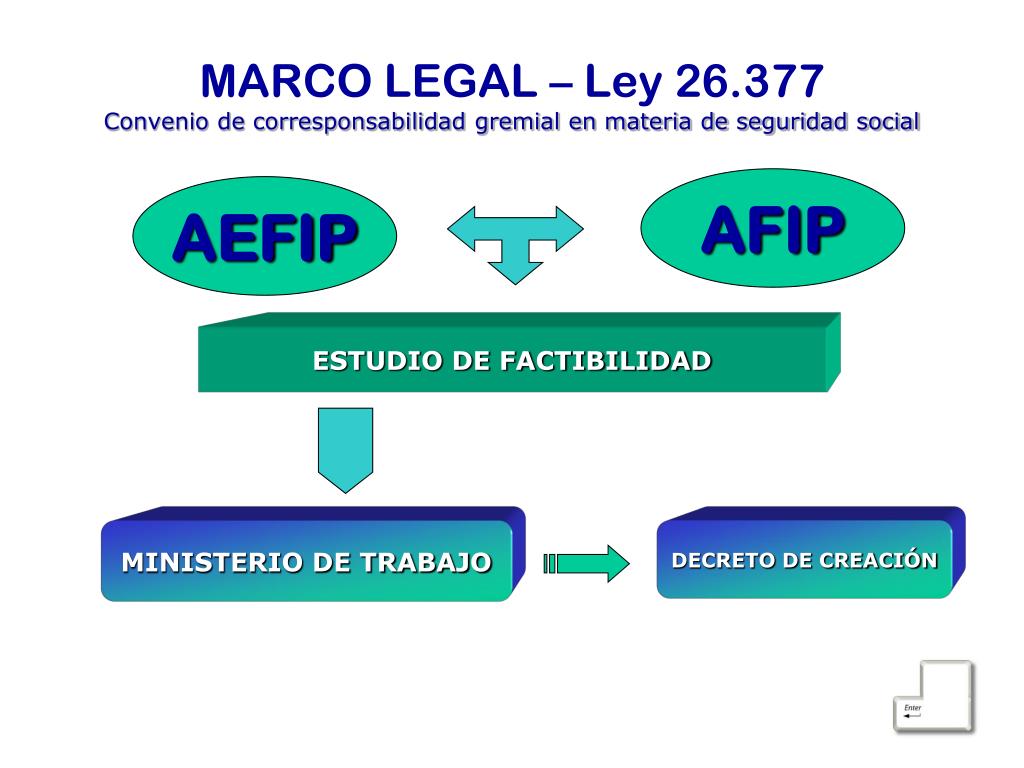 MARCO LEGAL – Ley 26.377
Convenio de corresponsabilidad gremial en materia de seguridad social

AEFIP

AFIP

ESTUDIO DE FACTIBILIDAD

MINISTERIO DE TRABAJO

DECRETO DE CREACIÓN

Enter